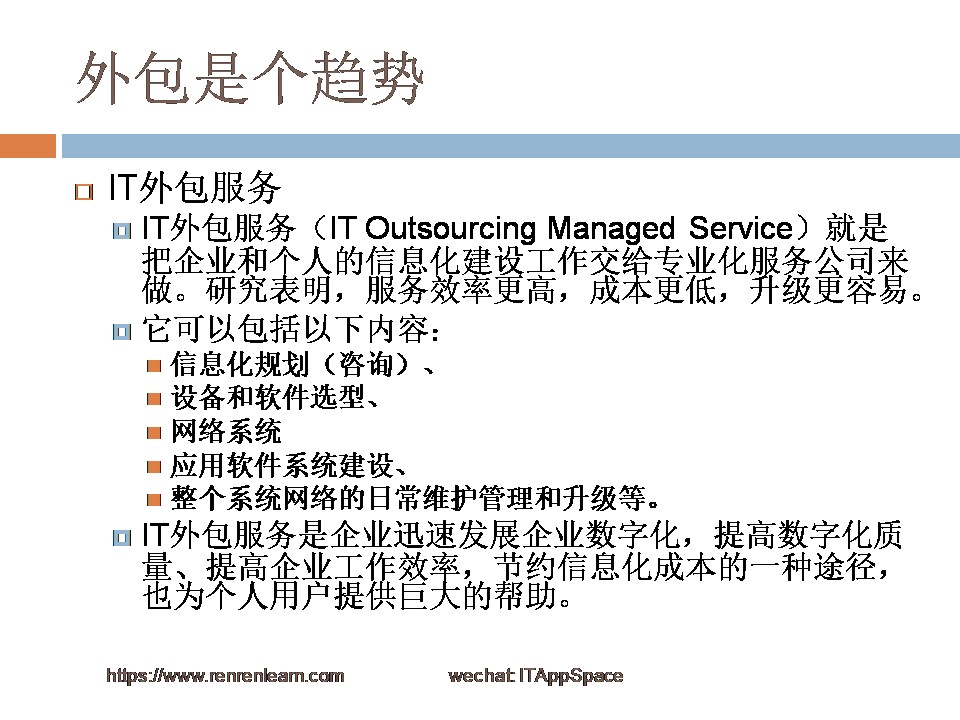 外包是个趋势

IT外包服务

IT外包服务（IT Outsourcing Managed Service）就是把企业和个人的信息化建设工作交给专业化服务公司来做。研究表明，服务效率更高，成本更低，升级更容易。

它可以包括以下内容：

信息化规划（咨询）、

设备和软件选型、

网络系统

应用软件系统建设、

整个系统网络的日常维护管理和升级等。

IT外包服务是企业迅速发展企业数字化，提高数字化质量、提高企业工作效率，节约信息化成本的一种途径，也为个人用户提供巨大的帮助。

https://www.renrenlearn.com wechat: ITAppSpace